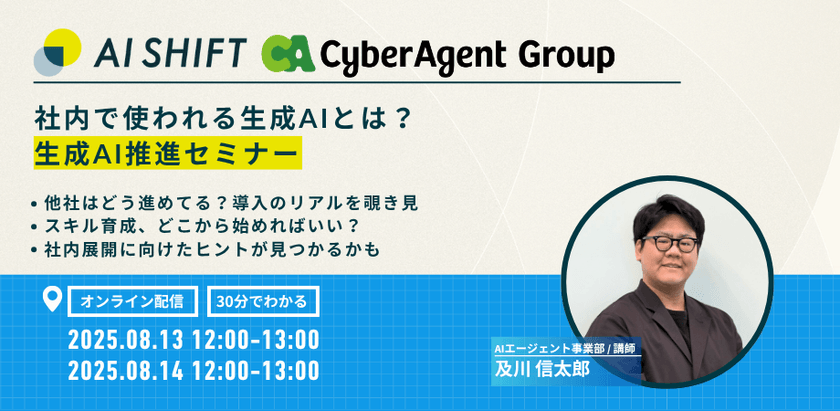 AI SHIFT CA CyberAgent Group

社内で使われる生成AIとは？
生成AI推進セミナー

• 他社はどう進めてる？導入のリアルを覗き見
• スキル育成、どこから始めればいい？
• 社内展開に向けたヒントが見つかるかも

オンライン配信 30分でわかる

2025.08.13 12:00-13:00
2025.08.14 12:00-13:00

AIエージェント事業部 / 講師
及川 信太郎